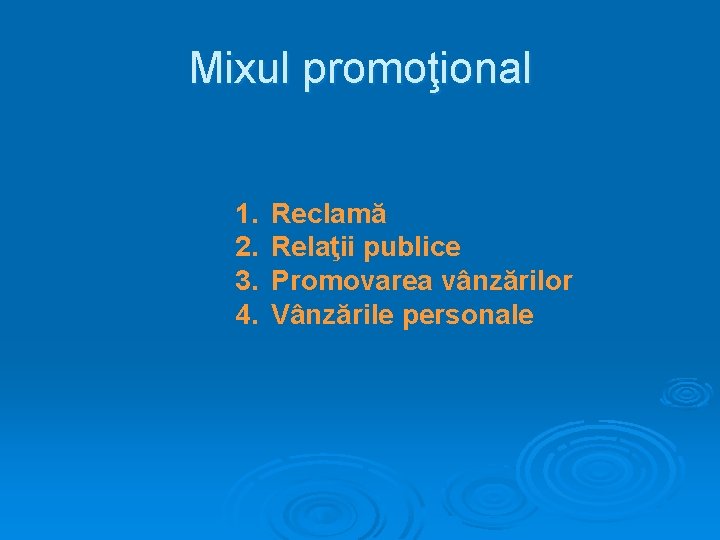 Mixul promoţional

1. Reclamă
2. Relaţii publice
3. Promovarea vânzărilor
4. Vânzările personale